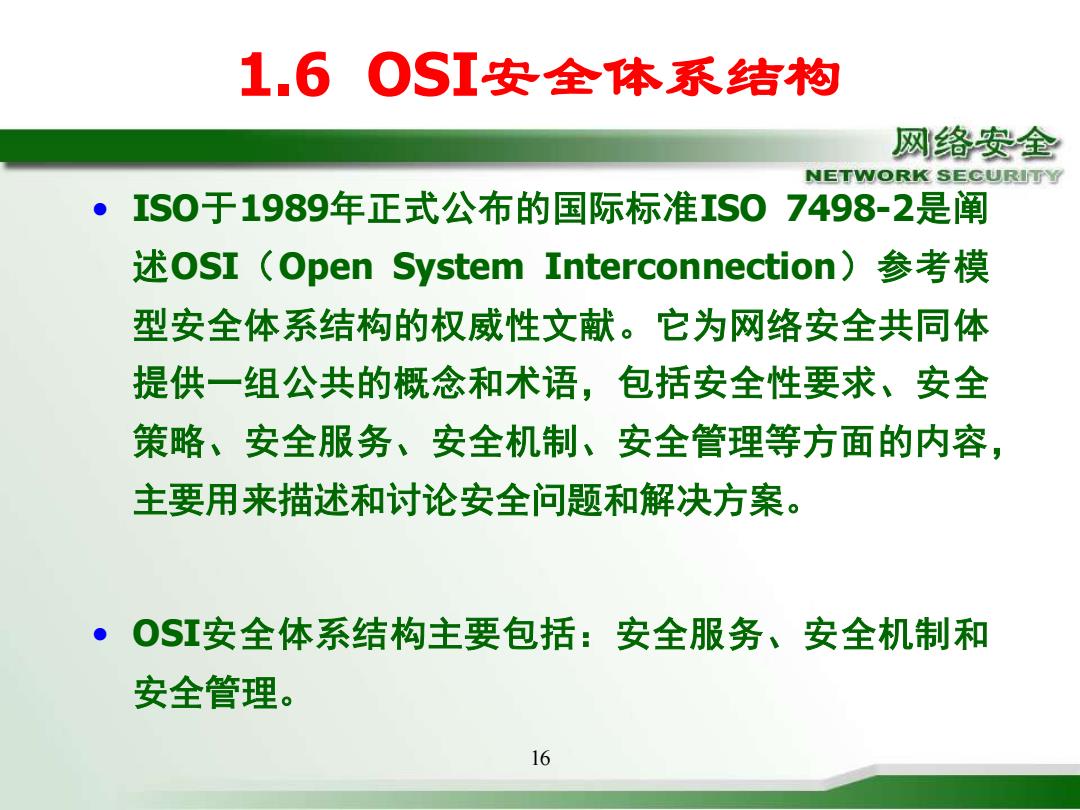 1.6 OSI安全体系结构

网络安全
NETWORK SECURITY

• ISO于1989年正式公布的国际标准ISO 7498-2是阐述OSI（Open System Interconnection）参考模型安全体系结构的权威性文献。它为网络安全共同体提供一组公共的概念和术语，包括安全性要求、安全策略、安全服务、安全机制、安全管理等方面的内容，主要用来描述和讨论安全问题和解决方案。

• OSI安全体系结构主要包括：安全服务、安全机制和安全管理。

16